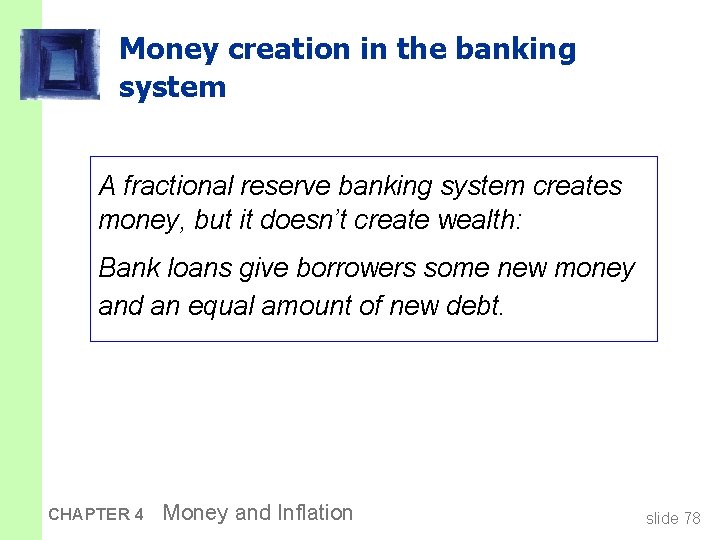 Money creation in the banking system

A fractional reserve banking system creates money, but it doesn't create wealth:

Bank loans give borrowers some new money and an equal amount of new debt.

CHAPTER 4 Money and Inflation

slide 78